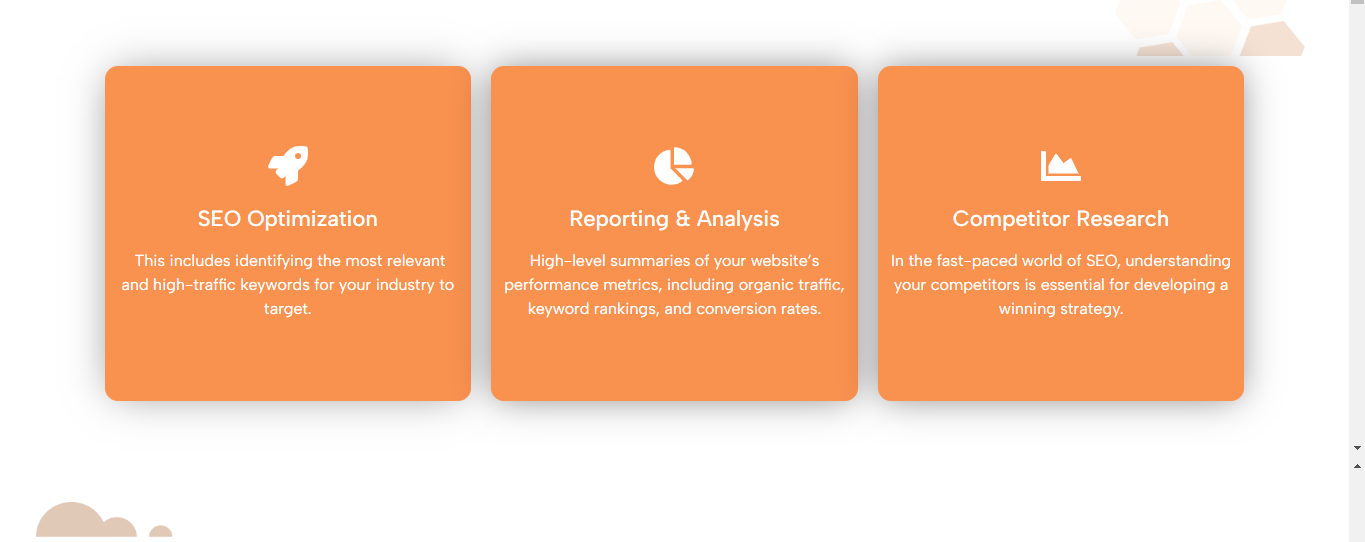 SEO Optimization

This includes identifying the most relevant and high-traffic keywords for your industry to target.

Reporting & Analysis

High-level summaries of your website's performance metrics, including organic traffic, keyword rankings, and conversion rates.

Competitor Research

In the fast-paced world of SEO, understanding your competitors is essential for developing a winning strategy.